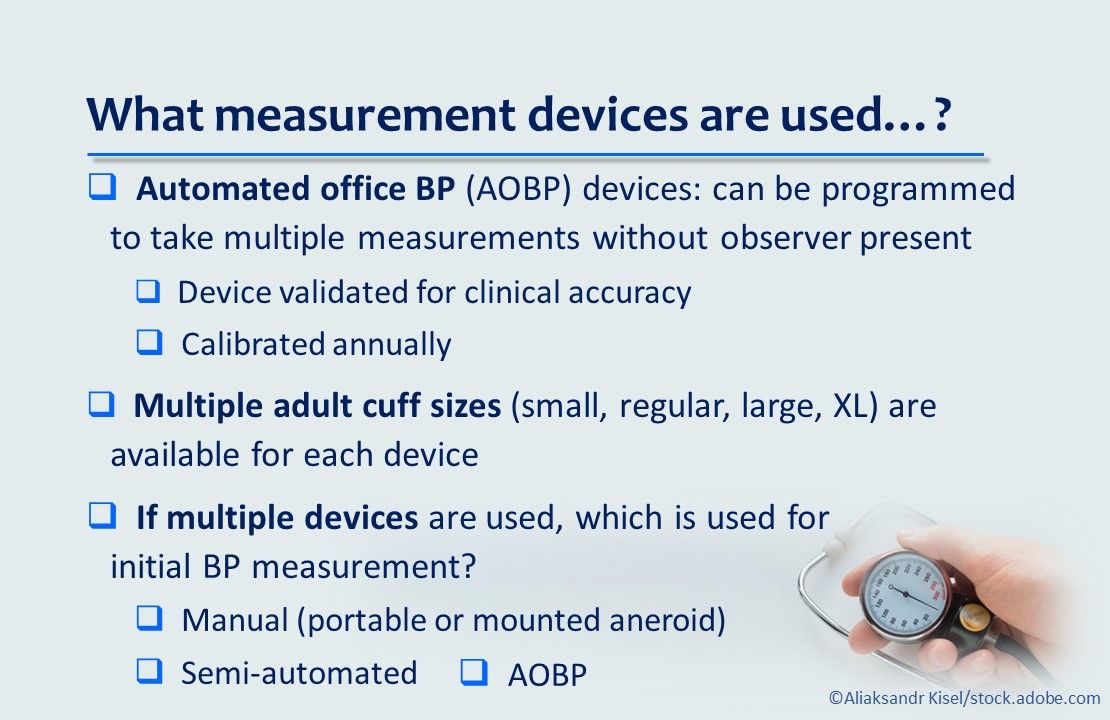 What measurement devices are used…?

❑ Automated office BP (AOBP) devices: can be programmed to take multiple measurements without observer present

❑ Device validated for clinical accuracy

❑ Calibrated annually

❑ Multiple adult cuff sizes (small, regular, large, XL) are available for each device

❑ If multiple devices are used, which is used for initial BP measurement?

❑ Manual (portable or mounted aneroid)

❑ Semi-automated ❑ AOBP

©Aliaksandr Kisel/stock.adobe.com